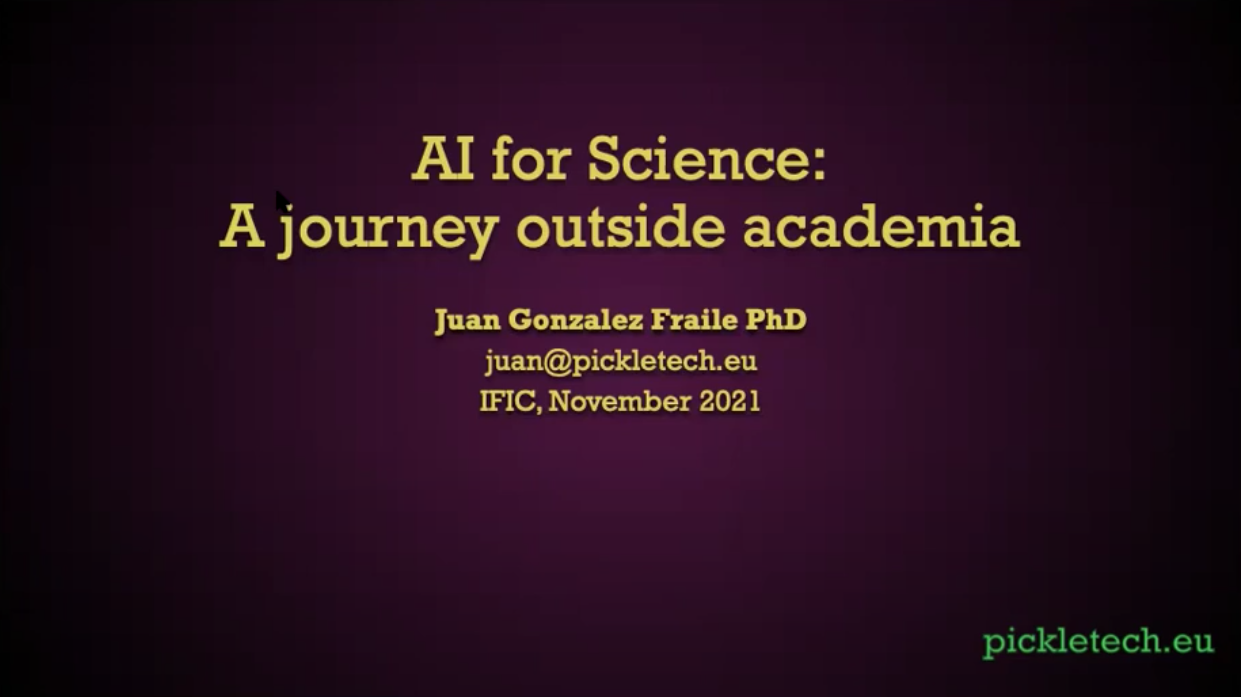 AI for Science:
A journey outside academia

Juan Gonzalez Fraile PhD
juan@pickletech.eu
IFIC, November 2021

pickletech.eu